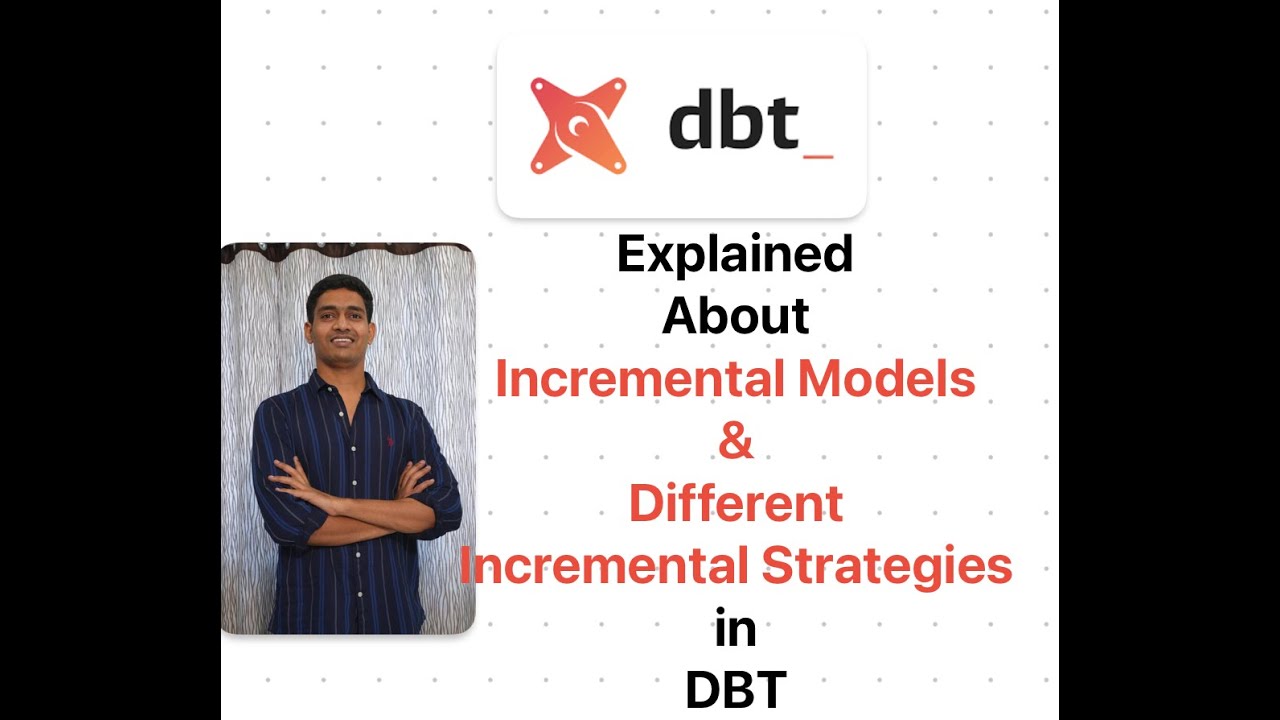 dbt_

Explained
About
Incremental Models
&
Different
Incremental Strategies
in
DBT